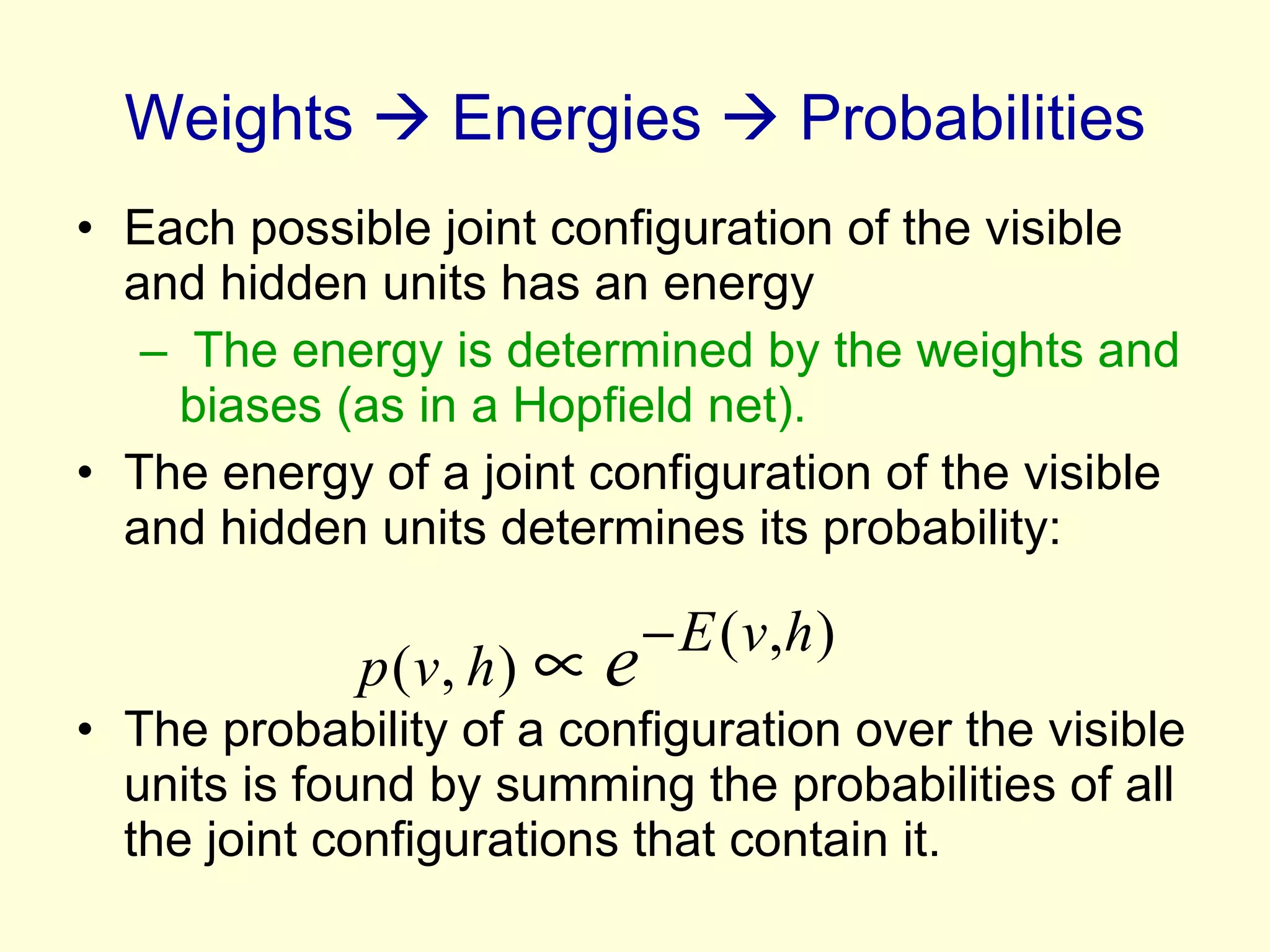 Weights → Energies → Probabilities

• Each possible joint configuration of the visible and hidden units has an energy
  – The energy is determined by the weights and biases (as in a Hopfield net).
• The energy of a joint configuration of the visible and hidden units determines its probability:

$p(v,h) \propto e^{-E(v,h)}$

• The probability of a configuration over the visible units is found by summing the probabilities of all the joint configurations that contain it.